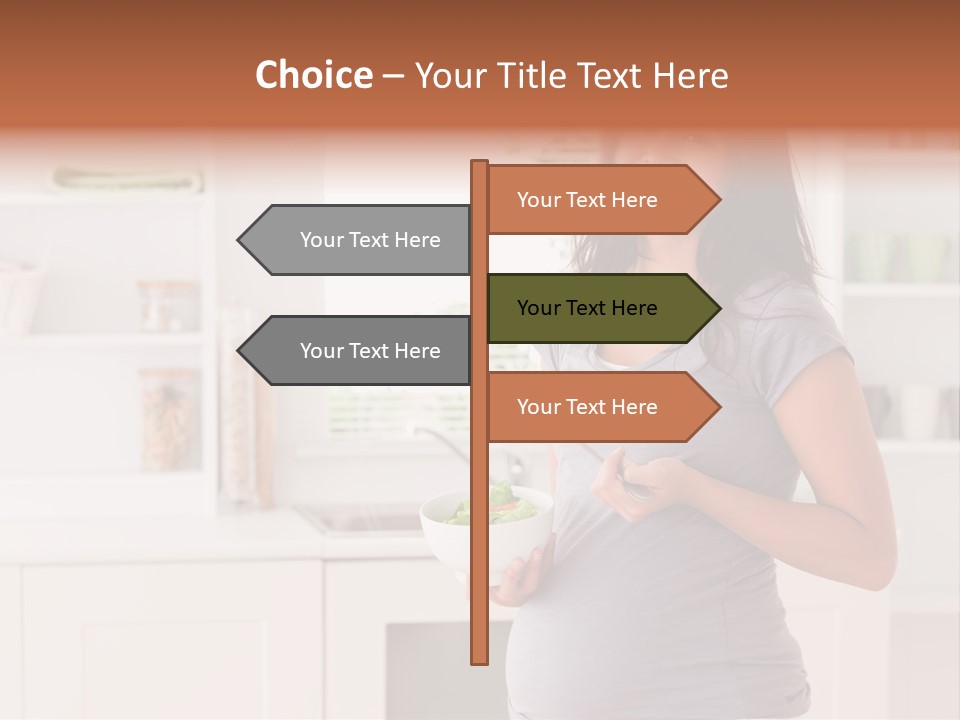 Choice – Your Title Text Here

Your Text Here

Your Text Here

Your Text Here

Your Text Here

Your Text Here